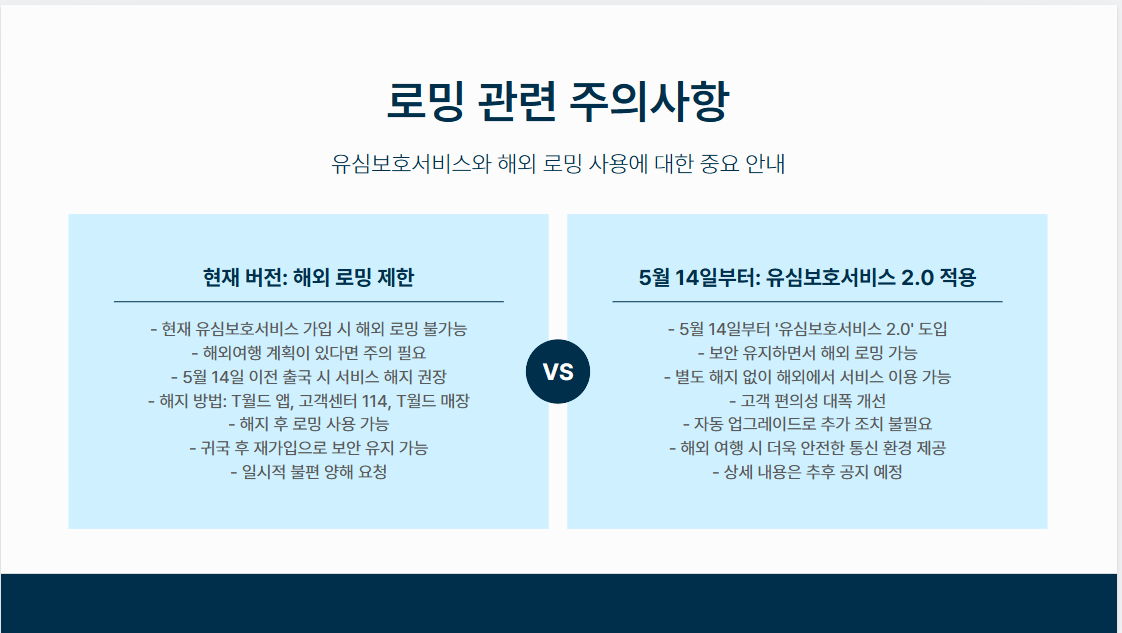 로밍 관련 주의사항

유심보호서비스와 해외 로밍 사용에 대한 중요 안내

현재 버전: 해외 로밍 제한

- 현재 유심보호서비스 가입 시 해외 로밍 불가능
- 해외여행 계획이 있다면 주의 필요
- 5월 14일 이전 출국 시 서비스 해지 권장
- 해지 방법: T월드 앱, 고객센터 114, T월드 매장
- 해지 후 로밍 사용 가능
- 귀국 후 재가입으로 보안 유지 가능
- 일시적 불편 양해 요청

VS

5월 14일부터: 유심보호서비스 2.0 적용

- 5월 14일부터 '유심보호서비스 2.0' 도입
- 보안 유지하면서 해외 로밍 가능
- 별도 해지 없이 해외에서 서비스 이용 가능
- 고객 편의성 대폭 개선
- 자동 업그레이드로 추가 조치 불필요
- 해외 여행 시 더욱 안전한 통신 환경 제공
- 상세 내용은 추후 공지 예정